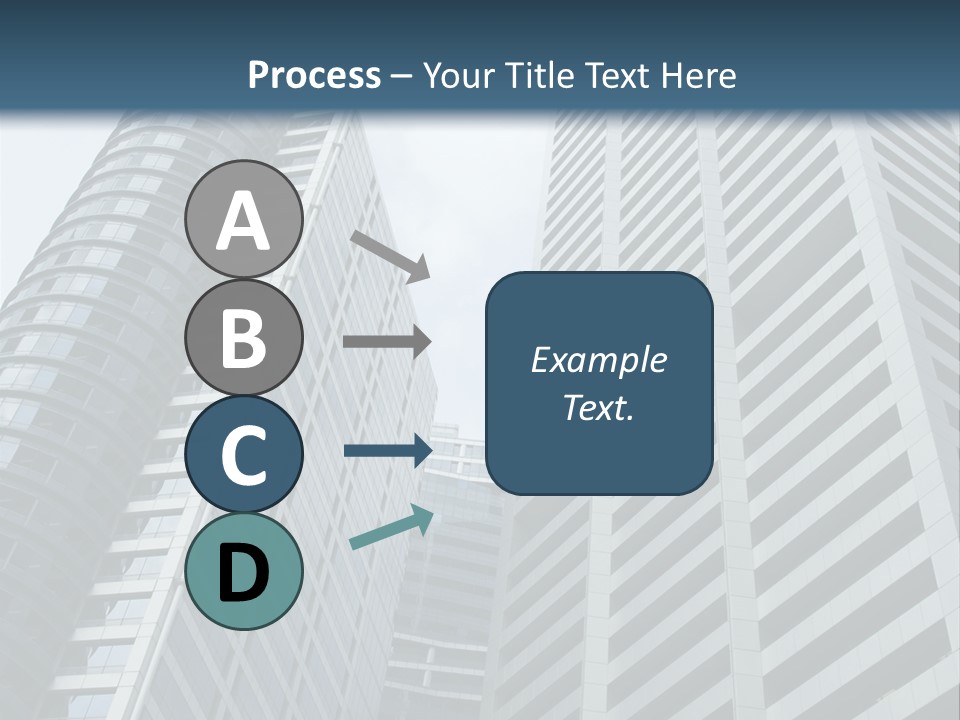 Process – Your Title Text Here

A

B

C

D

Example Text.